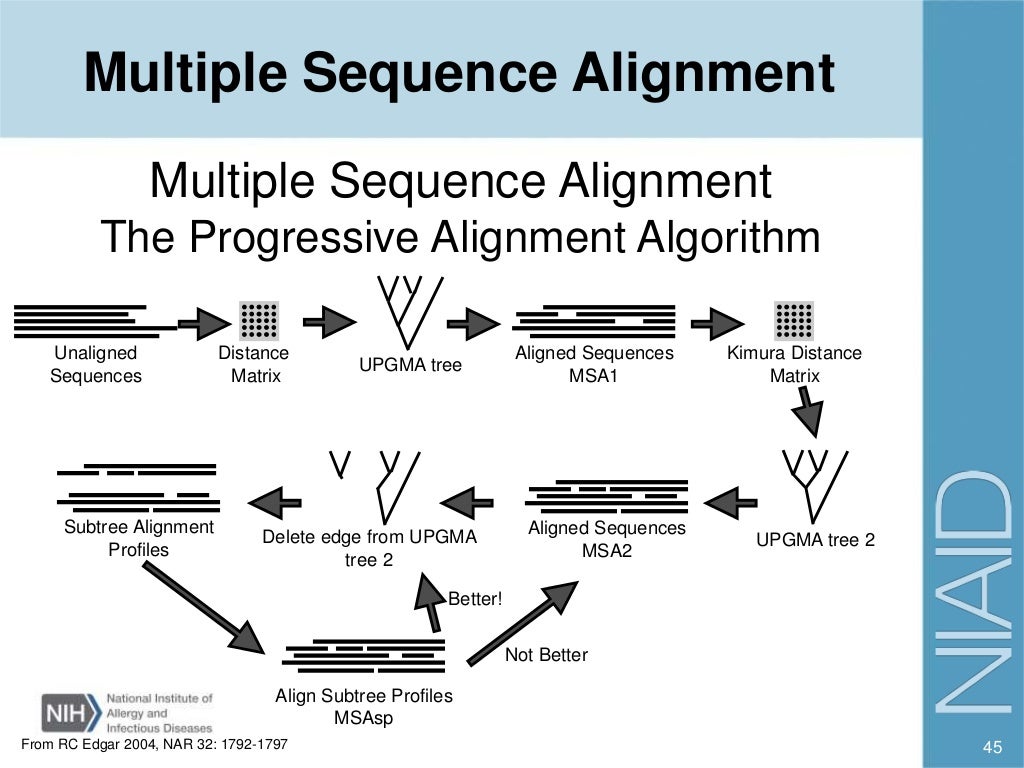 Multiple Sequence Alignment

Multiple Sequence Alignment
The Progressive Alignment Algorithm

Unaligned Sequences

Distance Matrix

UPGMA tree

Aligned Sequences MSA1

Kimura Distance Matrix

Subtree Alignment Profiles

Delete edge from UPGMA tree 2

Aligned Sequences MSA2

UPGMA tree 2

Better!

Not Better

Align Subtree Profiles MSAsp

NIH National Institute of Allergy and Infectious Diseases

From RC Edgar 2004, NAR 32: 1792-1797

NIAID

45